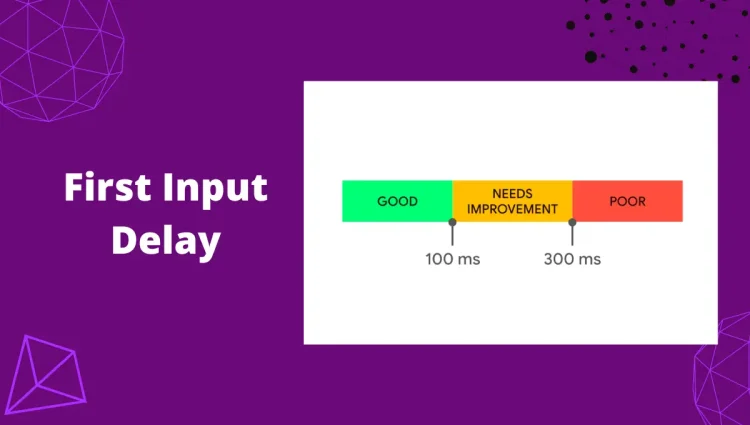 First Input Delay

GOOD
NEEDS IMPROVEMENT
POOR
100 ms
300 ms